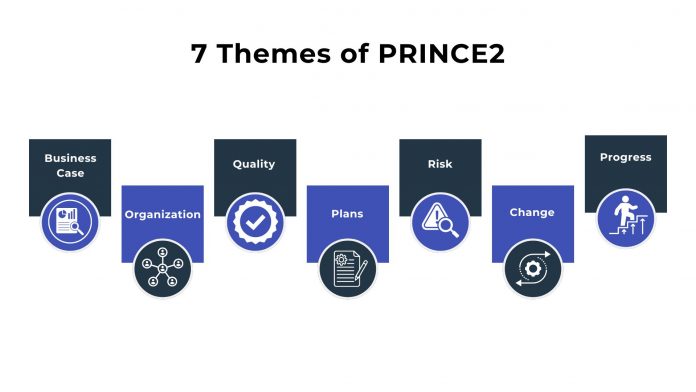 7 Themes of PRINCE2

Business Case

Organization

Quality

Plans

Risk

Change

Progress